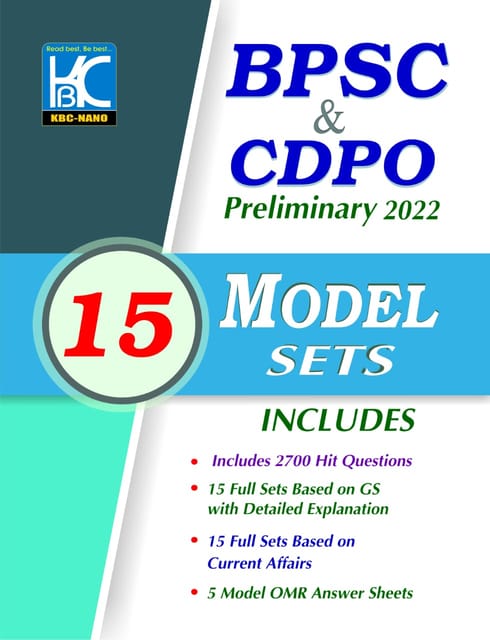 Read best, Be best...
KBC
KBC-NANO

BPSC
&
CDPO
Preliminary 2022

15

MODEL
SETS

INCLUDES

• Includes 2700 Hit Questions
• 15 Full Sets Based on GS with Detailed Explanation
• 15 Full Sets Based on Current Affairs
• 5 Model OMR Answer Sheets